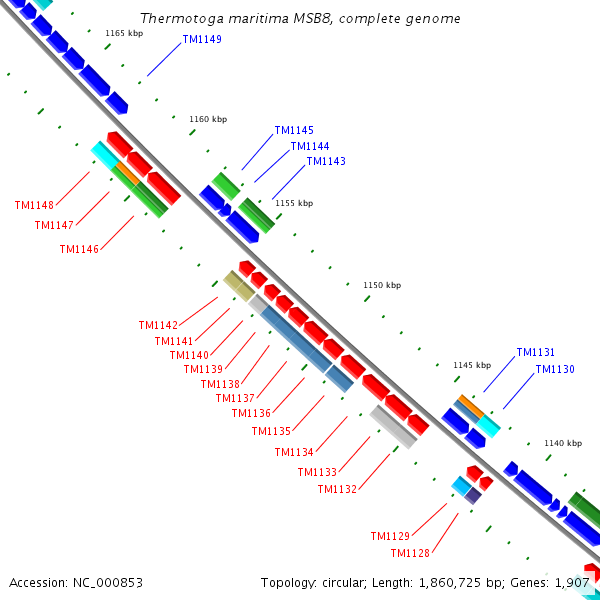 Thermotoga maritima MSB8, complete genome

1165 kbp
TM1149
1160 kbp
TM1145
TM1144
TM1143
1155 kbp
TM1148
TM1147
TM1146
1150 kbp
TM1142
TM1141
TM1140
TM1139
TM1138
TM1137
TM1136
TM1135
TM1134
TM1133
TM1132
1145 kbp
TM1131
TM1130
1140 kbp
TM1129
TM1128

Accession: NC_000853
Topology: circular; Length: 1,860,725 bp; Genes: 1,907